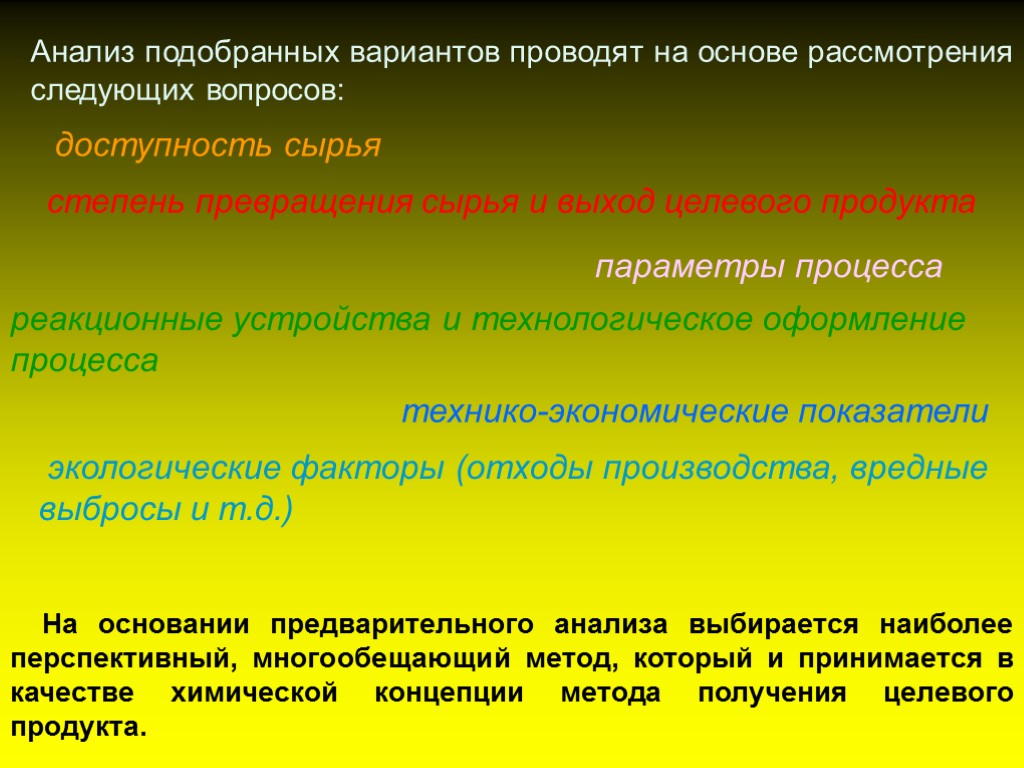 Анализ подобранных вариантов проводят на основе рассмотрения следующих вопросов:

доступность сырья

степень превращения сырья и выход целевого продукта

параметры процесса

реакционные устройства и технологическое оформление процесса

технико-экономические показатели

экологические факторы (отходы производства, вредные выбросы и т.д.)

На основании предварительного анализа выбирается наиболее перспективный, многообещающий метод, который и принимается в качестве химической концепции метода получения целевого продукта.